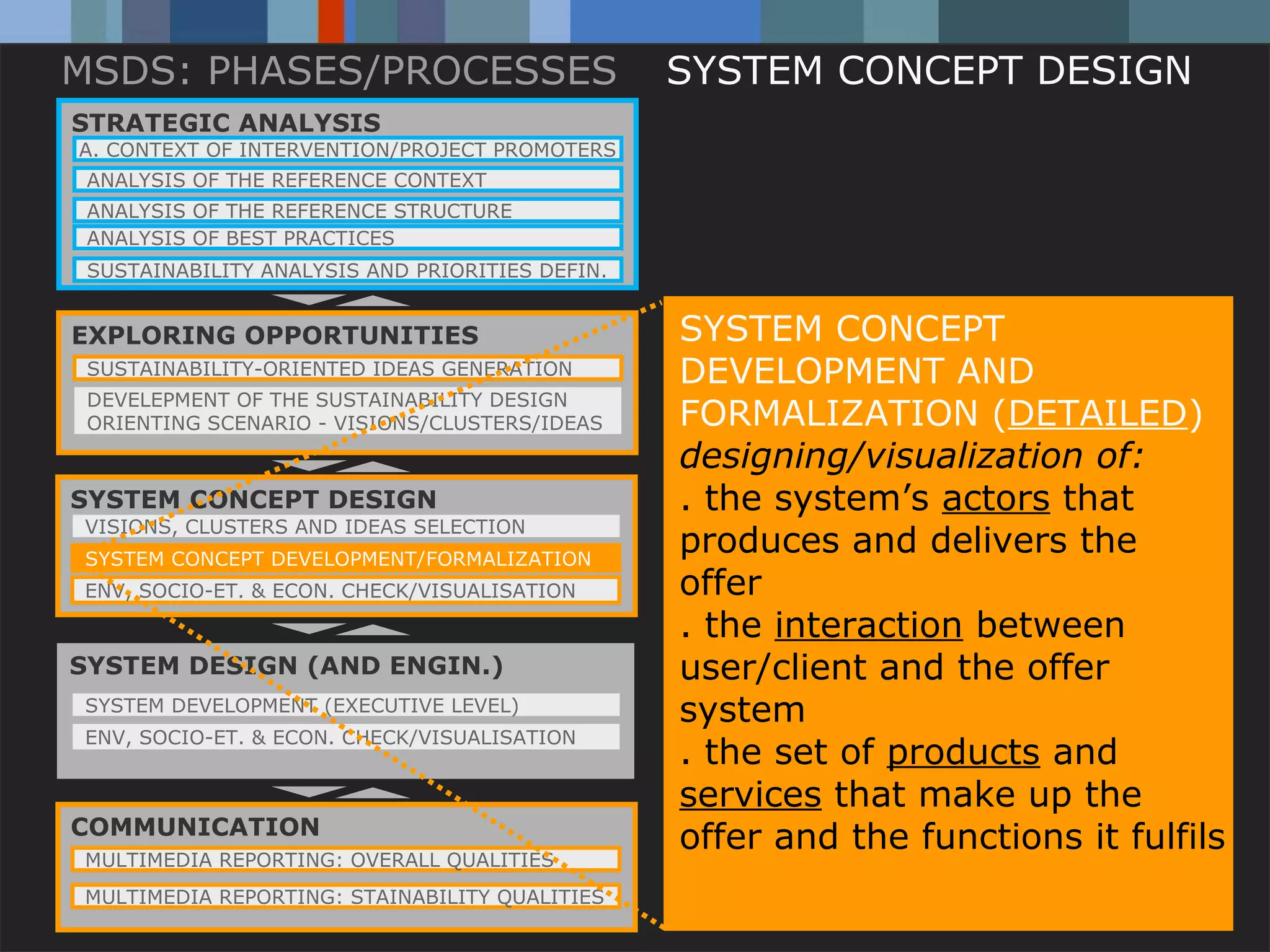 MSDS: PHASES/PROCESSES SYSTEM CONCEPT DESIGN

STRATEGIC ANALYSIS
A. CONTEXT OF INTERVENTION/PROJECT PROMOTERS
ANALYSIS OF THE REFERENCE CONTEXT
ANALYSIS OF THE REFERENCE STRUCTURE
ANALYSIS OF BEST PRACTICES
SUSTAINABILITY ANALYSIS AND PRIORITIES DEFIN.

EXPLORING OPPORTUNITIES
SUSTAINABILITY-ORIENTED IDEAS GENERATION
DEVELEPMENT OF THE SUSTAINABILITY DESIGN ORIENTING SCENARIO - VISIONS/CLUSTERS/IDEAS

SYSTEM CONCEPT DESIGN
VISIONS, CLUSTERS AND IDEAS SELECTION
SYSTEM CONCEPT DEVELOPMENT/FORMALIZATION
ENV, SOCIO-ET. & ECON. CHECK/VISUALISATION

SYSTEM DESIGN (AND ENGIN.)
SYSTEM DEVELOPMENT (EXECUTIVE LEVEL)
ENV, SOCIO-ET. & ECON. CHECK/VISUALISATION

COMMUNICATION
MULTIMEDIA REPORTING: OVERALL QUALITIES
MULTIMEDIA REPORTING: STAINABILITY QUALITIES

SYSTEM CONCEPT DEVELOPMENT AND FORMALIZATION (DETAILED)
designing/visualization of:
. the system’s actors that produces and delivers the offer
. the interaction between user/client and the offer system
. the set of products and services that make up the offer and the functions it fulfils